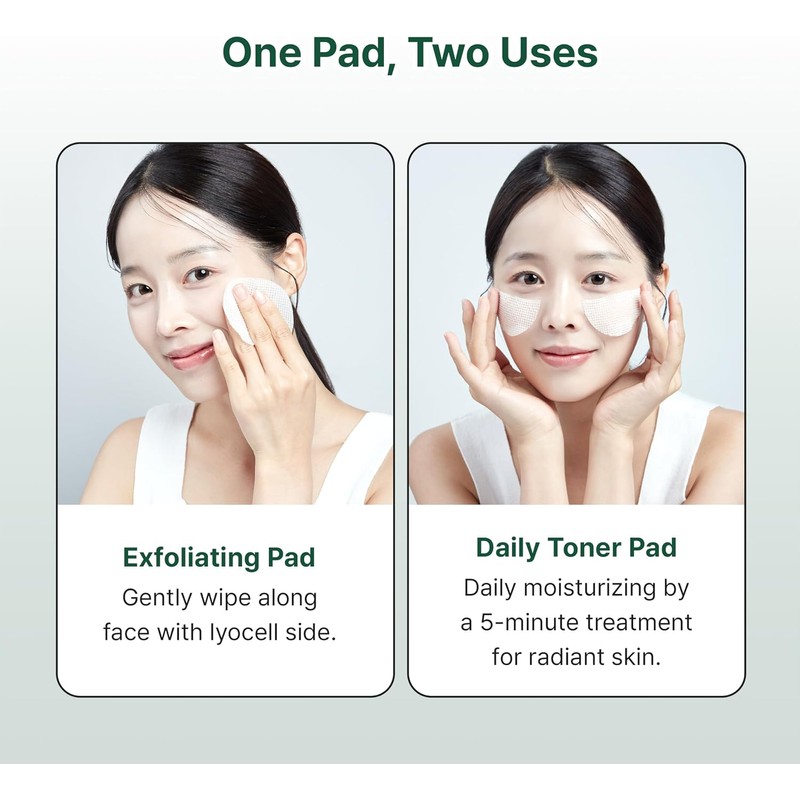 One Pad, Two Uses

Exfoliating Pad
Gently wipe along face with lyocell side.

Daily Toner Pad
Daily moisturizing by a 5-minute treatment for radiant skin.